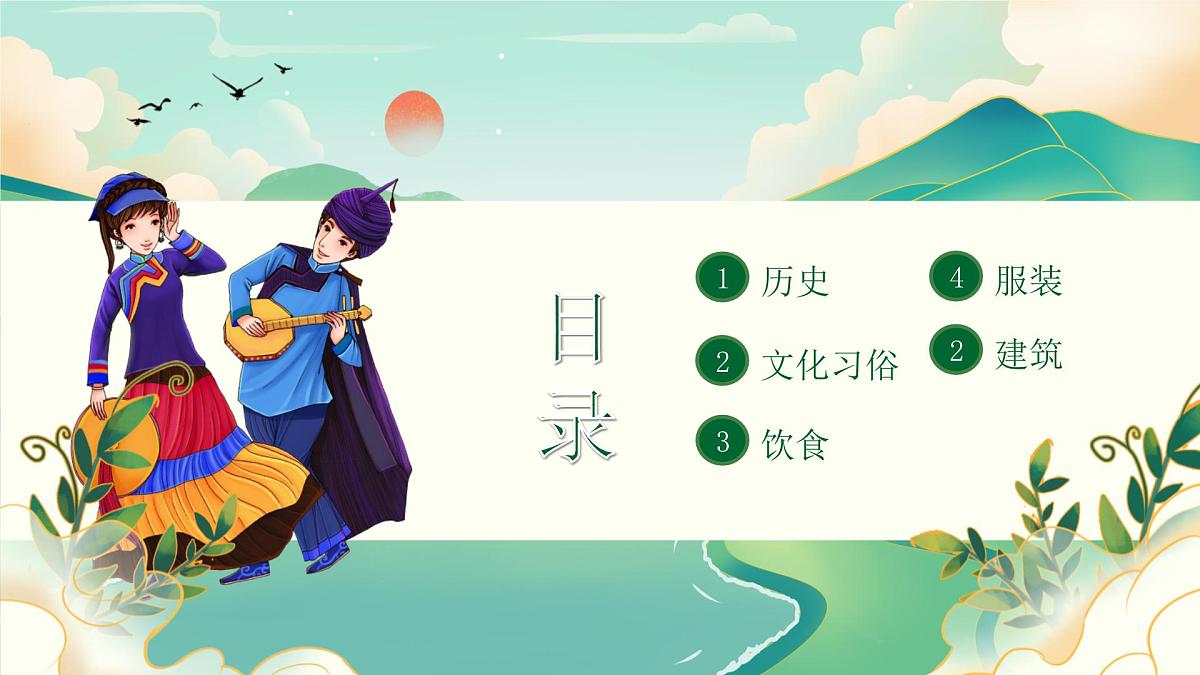 目录

1 历史

2 文化习俗

3 饮食

4 服装

2 建筑